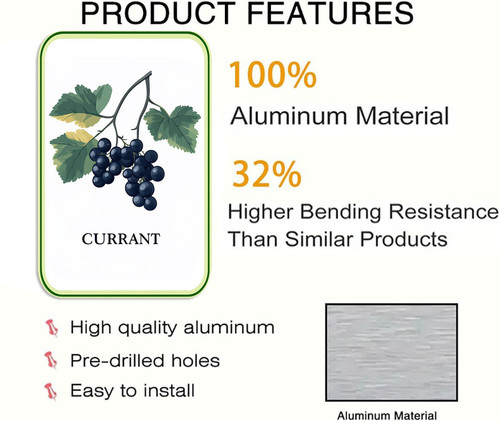 PRODUCT FEATURES

CURRANT

100%
Aluminum Material

32%
Higher Bending Resistance Than Similar Products

High quality aluminum
Pre-drilled holes
Easy to install

Aluminum Material